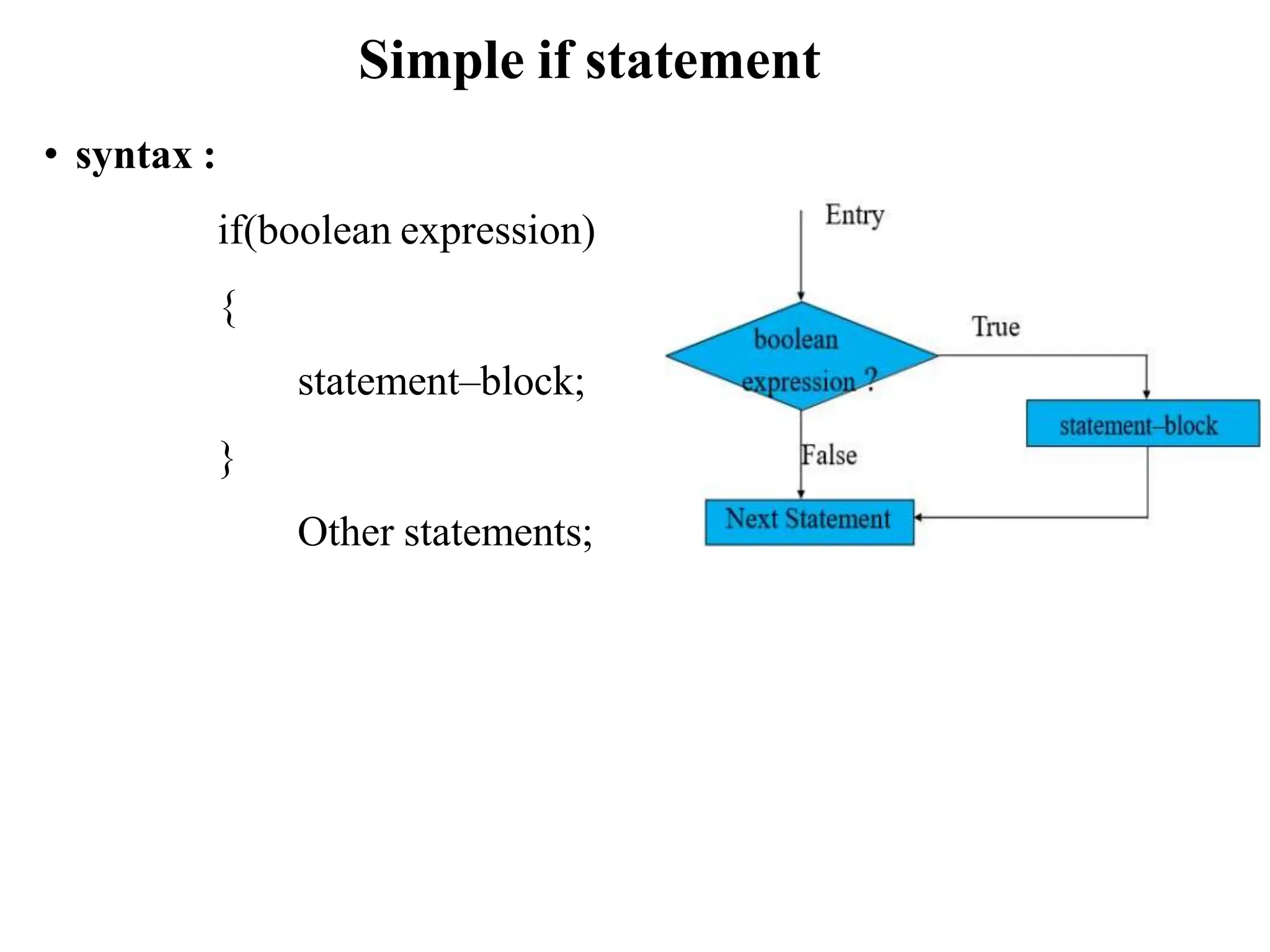 Simple if statement

• syntax :

if(boolean expression)

{

statement–block;

}

Other statements;

Entry

boolean expression ?

True

statement–block

False

Next Statement